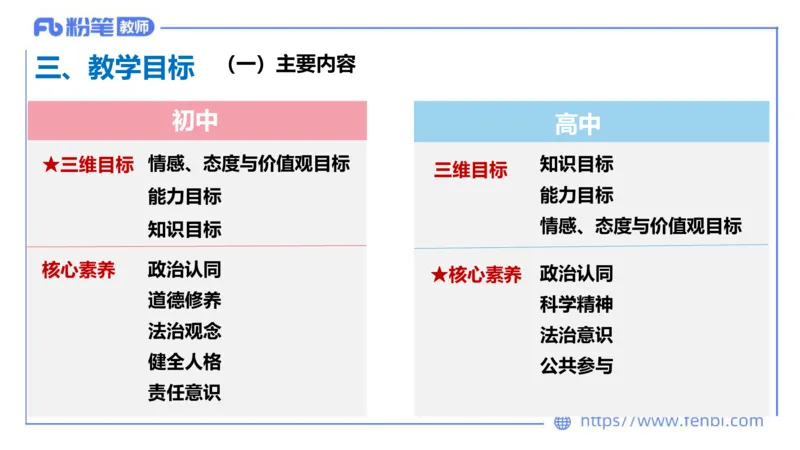 Fb 粉笔 教师

三、教学目标 （一）主要内容

初中

★三维目标 情感、态度与价值观目标
能力目标
知识目标

核心素养 政治认同
道德修养
法治观念
健全人格
责任意识

高中

三维目标 知识目标
能力目标
情感、态度与价值观目标

★核心素养 政治认同
科学精神
法治意识
公共参与

https://www.fenbi.com